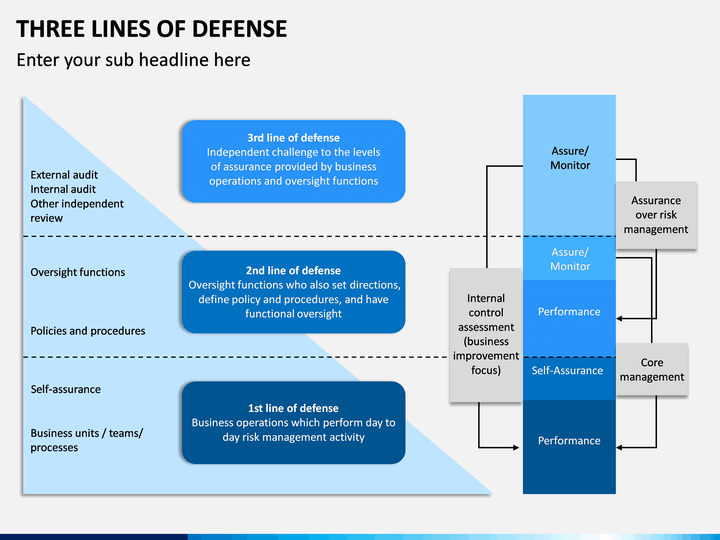 THREE LINES OF DEFENSE

Enter your sub headline here

External audit
Internal audit
Other independent review

3rd line of defense
Independent challenge to the levels of assurance provided by business operations and oversight functions

Oversight functions

Policies and procedures

2nd line of defense
Oversight functions who also set directions, define policy and procedures, and have functional oversight

Self-assurance

Business units / teams/ processes

1st line of defense
Business operations which perform day to day risk management activity

Internal control assessment (business improvement focus)

Assure/ Monitor

Assure/ Monitor

Performance

Self-Assurance

Performance

Assurance over risk management

Core management